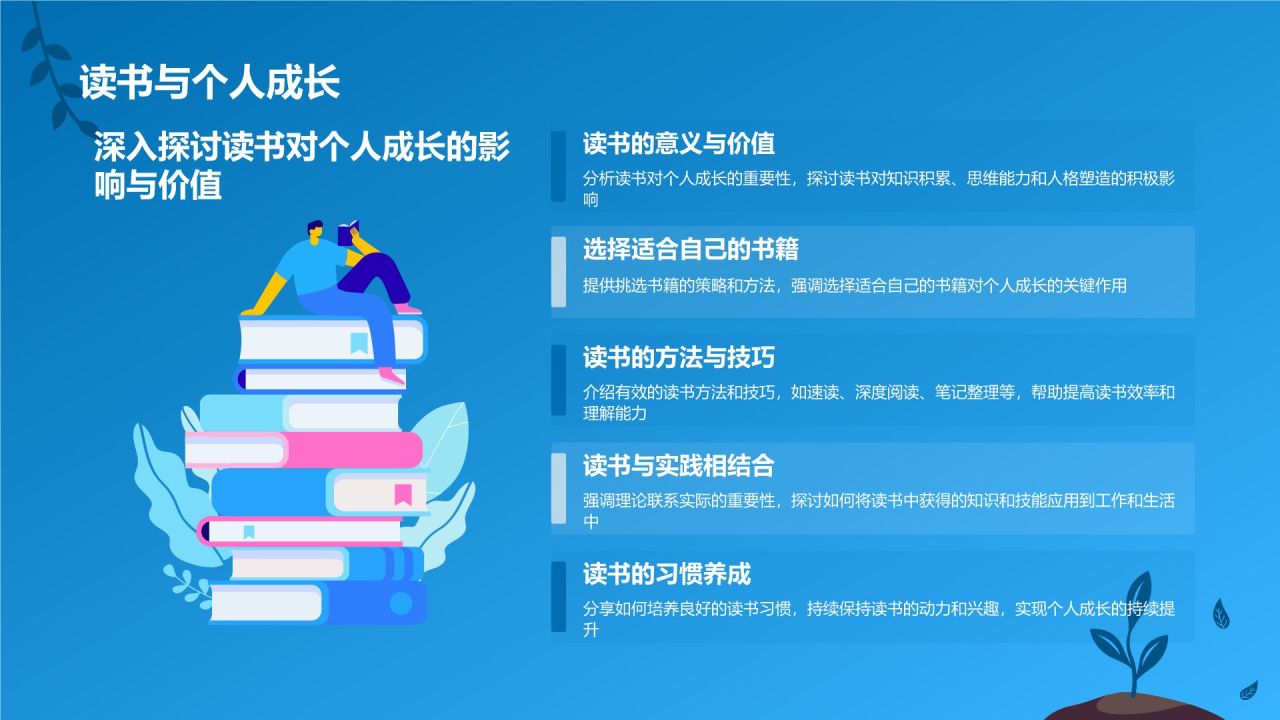 读书与个人成长

深入探讨读书对个人成长的影响与价值

读书的意义与价值
分析读书对个人成长的重要性，探讨读书对知识积累、思维能力和人格塑造的积极影响

选择适合自己的书籍
提供挑选书籍的策略和方法，强调选择适合自己的书籍对个人成长的关键作用

读书的方法与技巧
介绍有效的读书方法和技巧，如速读、深度阅读、笔记整理等，帮助提高读书效率和理解能力

读书与实践相结合
强调理论联系实际的重要性，探讨如何将读书中获得的知识和技能应用到工作和生活中

读书的习惯养成
分享如何培养良好的读书习惯，持续保持读书的动力和兴趣，实现个人成长的持续提升